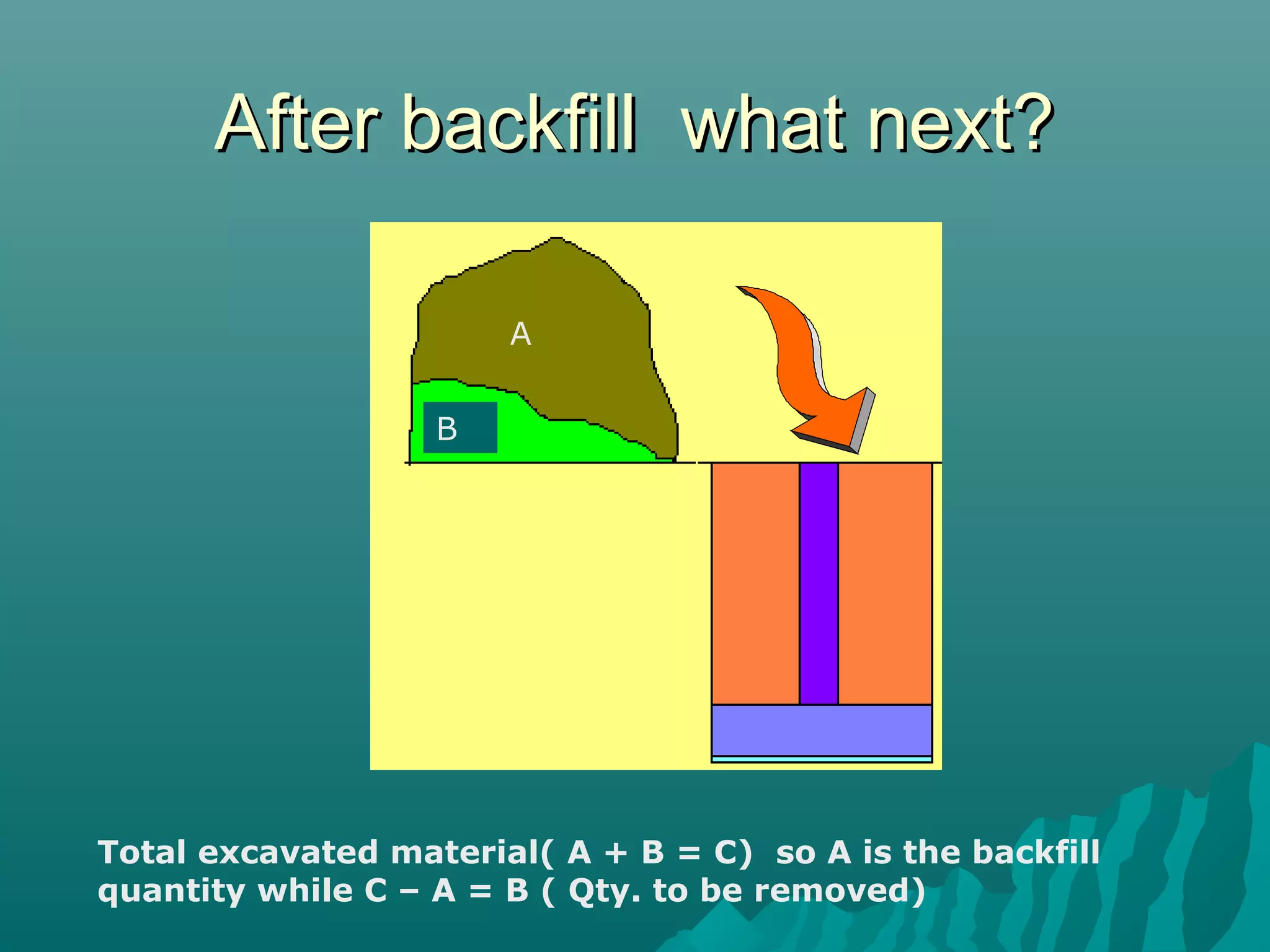 After backfill what next?

A

B

Total excavated material( A + B = C) so A is the backfill quantity while C – A = B ( Qty. to be removed)